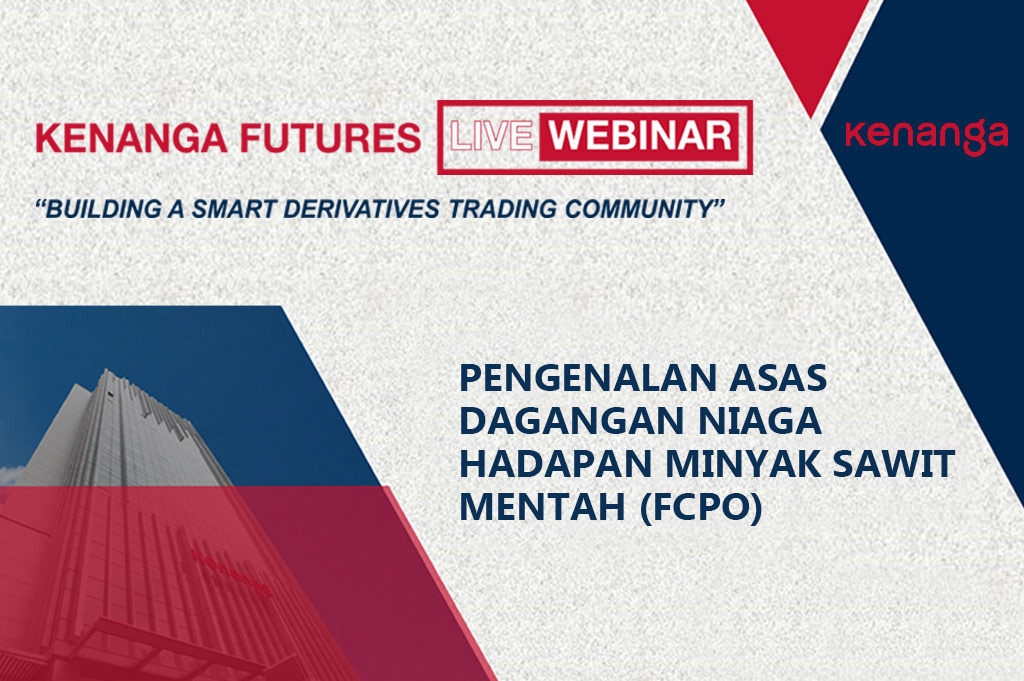 KENANGA FUTURES LIVE WEBINAR

kenanga

"BUILDING A SMART DERIVATIVES TRADING COMMUNITY"

PENGENALAN ASAS DAGANGAN NIAGA HADAPAN MINYAK SAWIT MENTAH (FCPO)